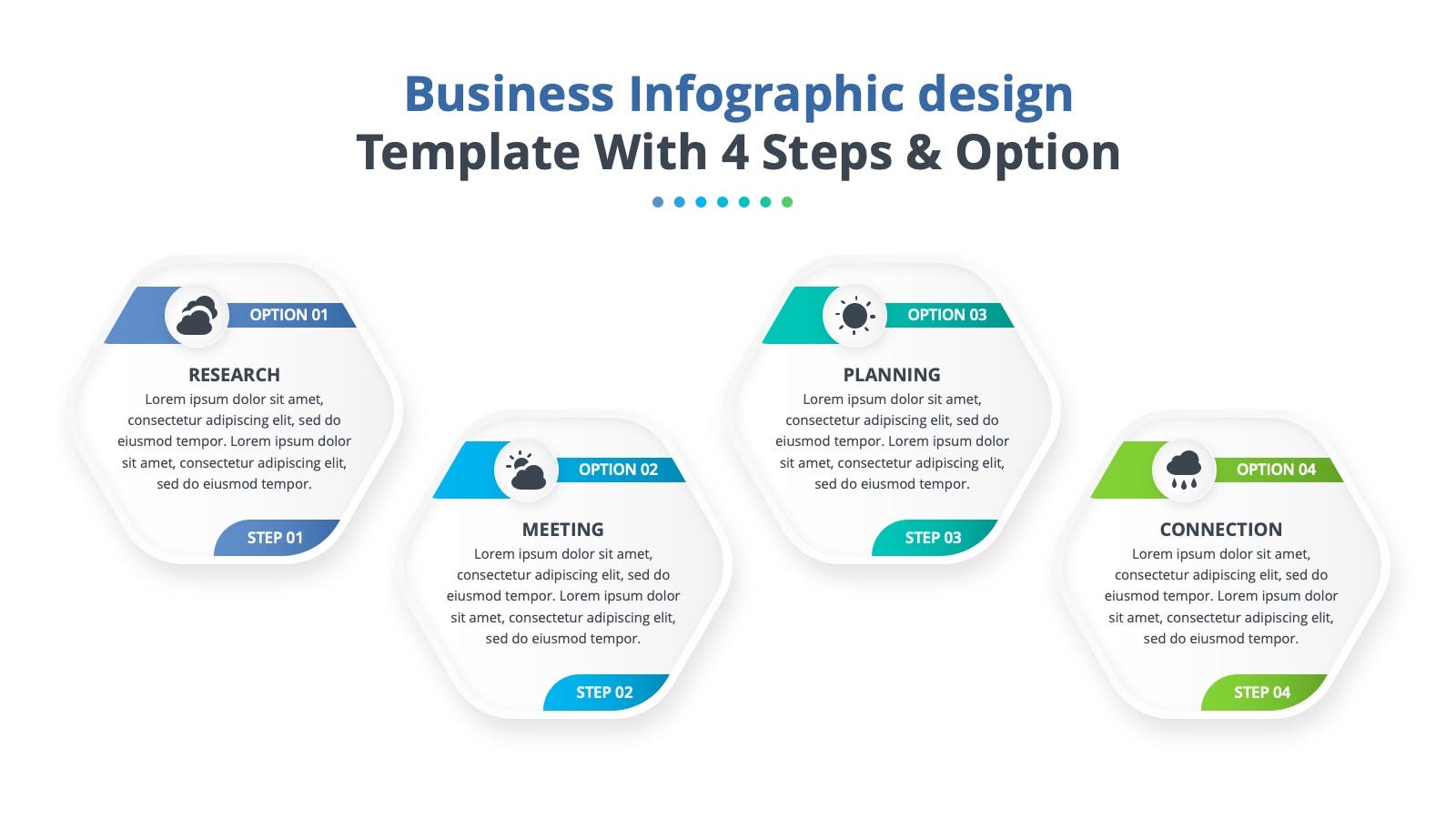 Business Infographic design
Template With 4 Steps & Option

OPTION 01
RESEARCH
Lorem ipsum dolor sit amet, consectetur adipiscing elit, sed do eiusmod tempor. Lorem ipsum dolor sit amet, consectetur adipiscing elit, sed do eiusmod tempor.
STEP 01

OPTION 02
MEETING
Lorem ipsum dolor sit amet, consectetur adipiscing elit, sed do eiusmod tempor. Lorem ipsum dolor sit amet, consectetur adipiscing elit, sed do eiusmod tempor.
STEP 02

OPTION 03
PLANNING
Lorem ipsum dolor sit amet, consectetur adipiscing elit, sed do eiusmod tempor. Lorem ipsum dolor sit amet, consectetur adipiscing elit, sed do eiusmod tempor.
STEP 03

OPTION 04
CONNECTION
Lorem ipsum dolor sit amet, consectetur adipiscing elit, sed do eiusmod tempor. Lorem ipsum dolor sit amet, consectetur adipiscing elit, sed do eiusmod tempor.
STEP 04